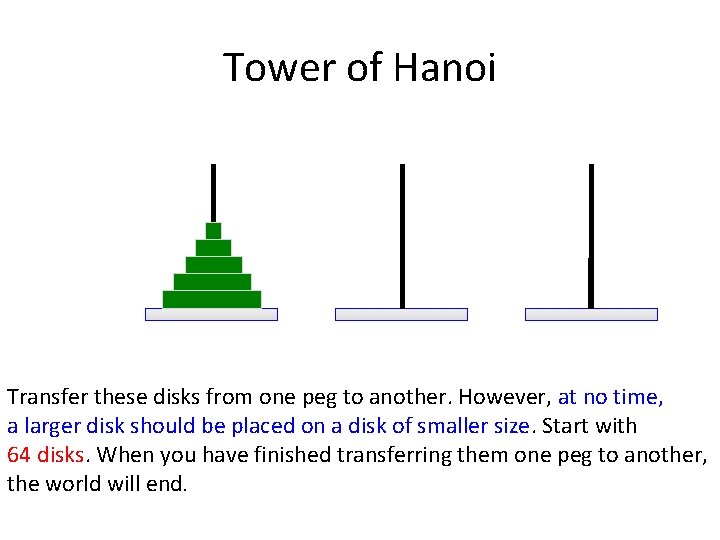 Tower of Hanoi

Transfer these disks from one peg to another. However, at no time, a larger disk should be placed on a disk of smaller size. Start with 64 disks. When you have finished transferring them one peg to another, the world will end.